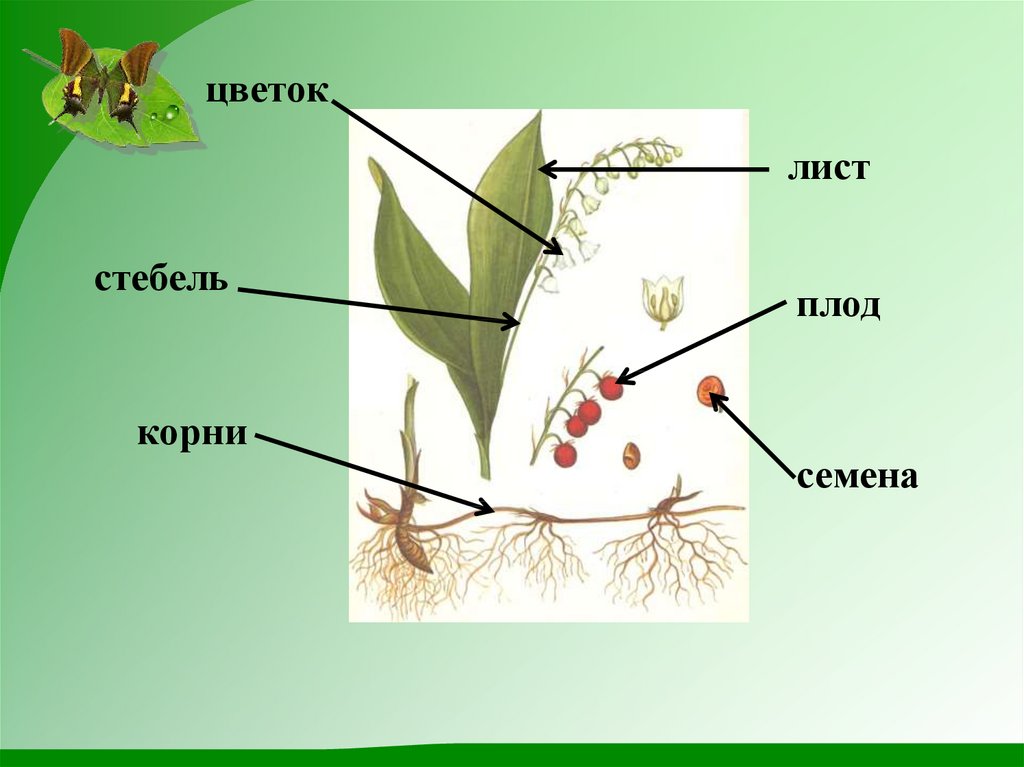 цветок

лист

стебель

плод

корни

семена